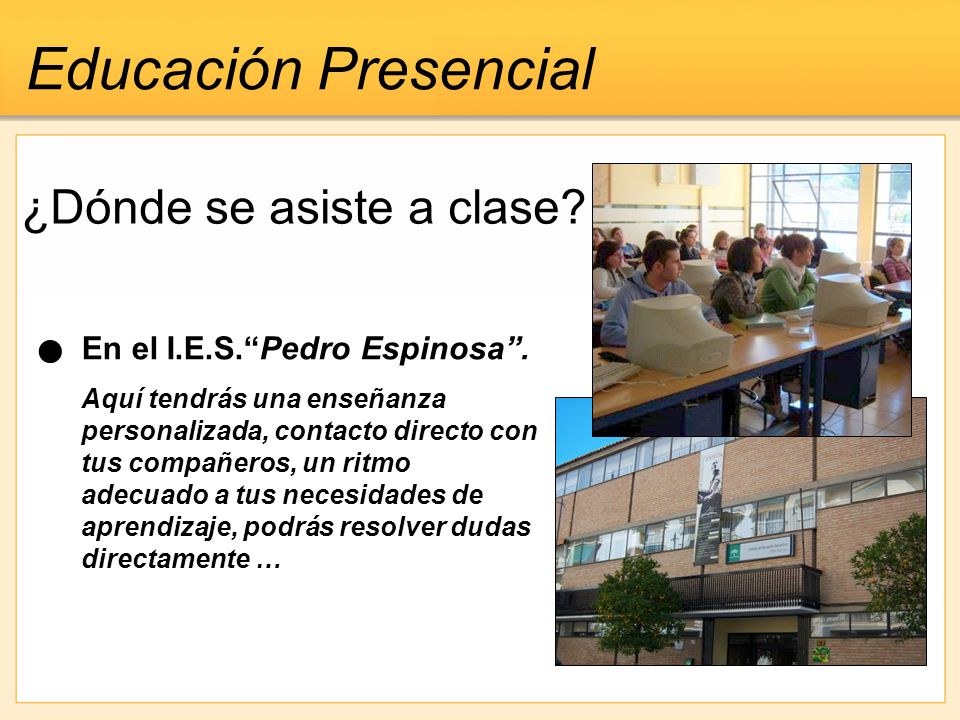 Educación Presencial

¿Dónde se asiste a clase?

● En el I.E.S.“Pedro Espinosa”.

Aquí tendrás una enseñanza personalizada, contacto directo con tus compañeros, un ritmo adecuado a tus necesidades de aprendizaje, podrás resolver dudas directamente …